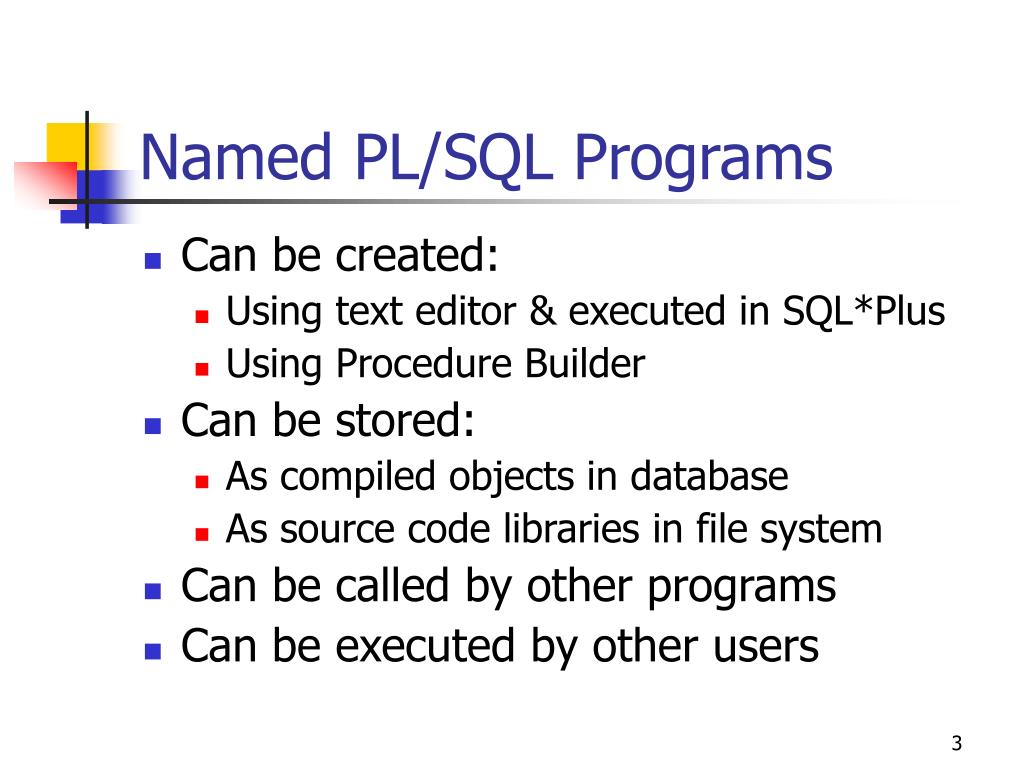 Named PL/SQL Programs

- Can be created:
  - Using text editor & executed in SQL*Plus
  - Using Procedure Builder
- Can be stored:
  - As compiled objects in database
  - As source code libraries in file system
- Can be called by other programs
- Can be executed by other users

3